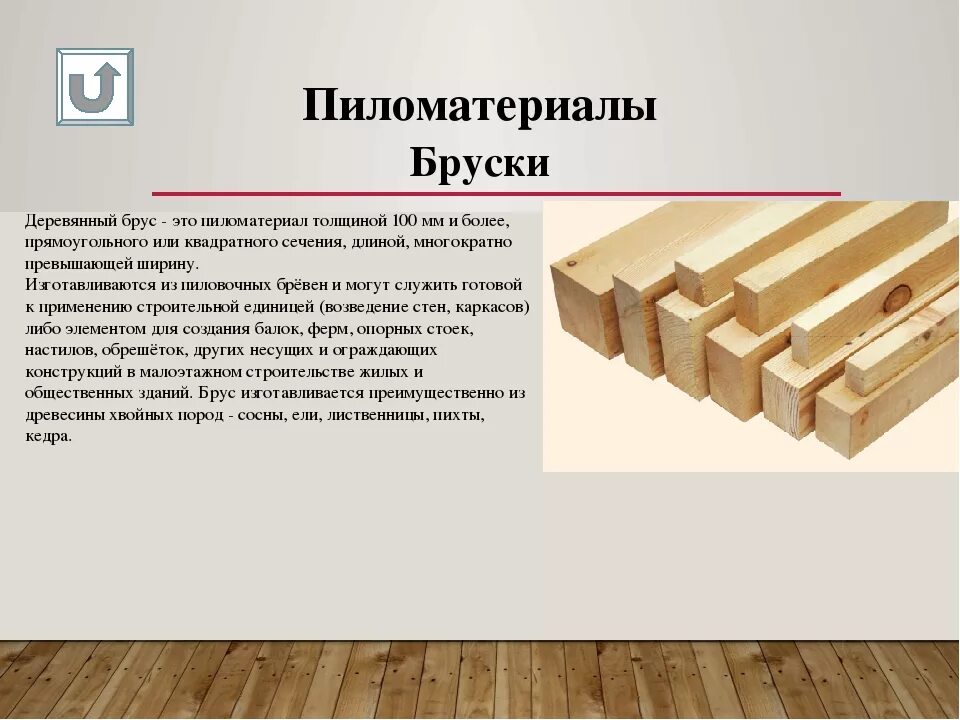 Пиломатериалы
Бруски

Деревянный брус - это пиломатериал толщиной 100 мм и более, прямоугольного или квадратного сечения, длиной, многократно превышающей ширину.
Изготавливаются из пиловочных брёвен и могут служить готовой к применению строительной единицей (возведение стен, каркасов) либо элементом для создания балок, ферм, опорных стоек, настилов, обрешёток, других несущих и ограждающих конструкций в малоэтажном строительстве жилых и общественных зданий. Брус изготавливается преимущественно из древесины хвойных пород - сосны, ели, лиственницы, пихты, кедра.